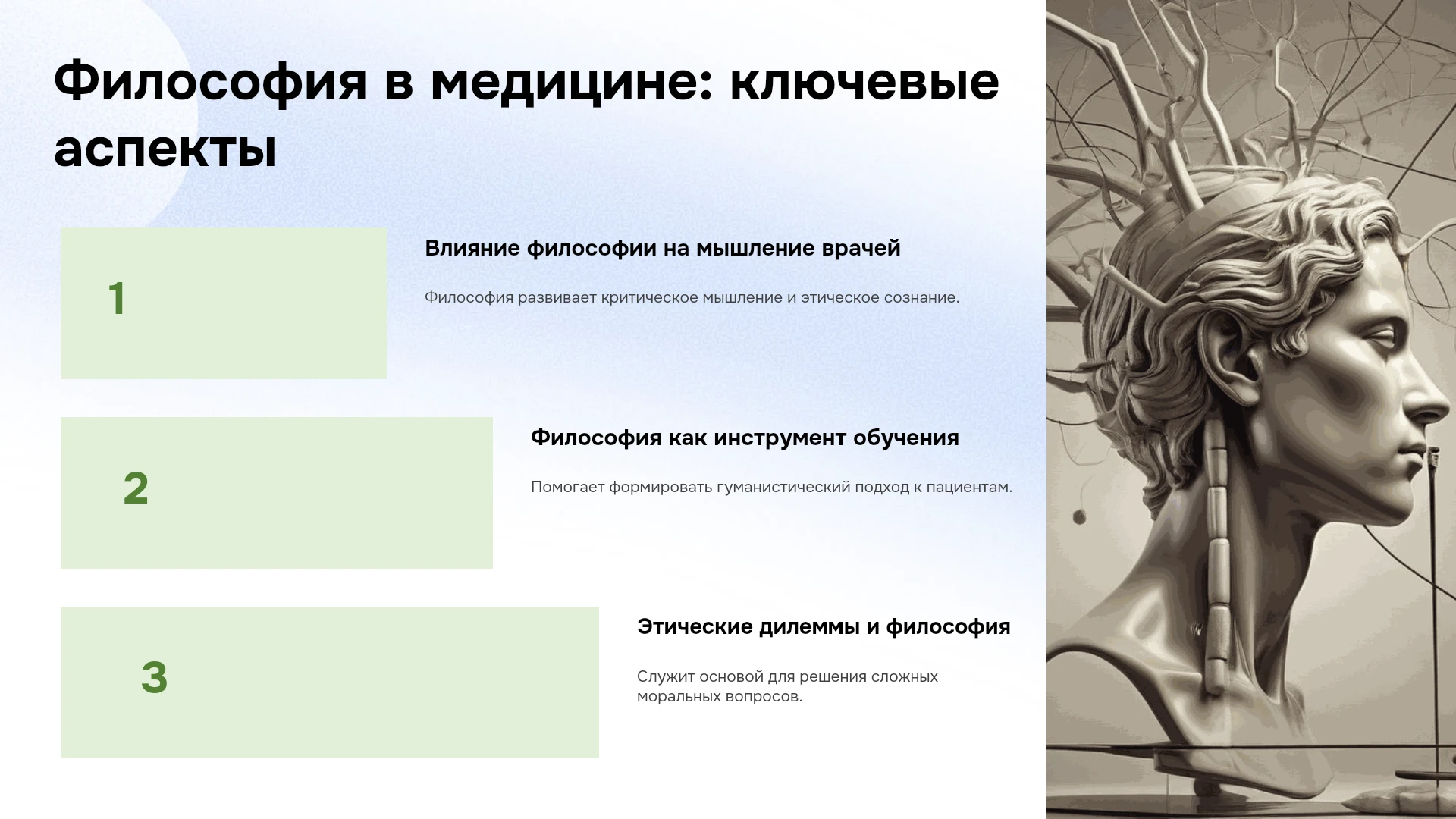 Философия в медицине: ключевые аспекты

1

Влияние философии на мышление врачей

Философия развивает критическое мышление и этическое сознание.

2

Философия как инструмент обучения

Помогает формировать гуманистический подход к пациентам.

3

Этические дилеммы и философия

Служит основой для решения сложных моральных вопросов.